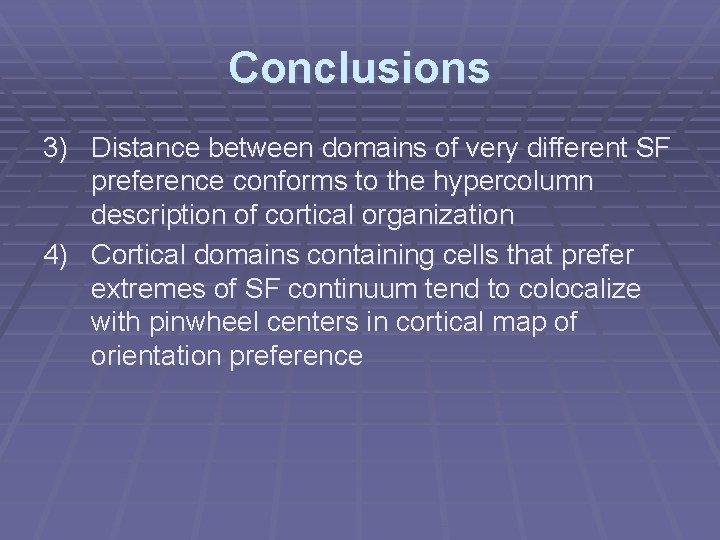 Conclusions

3) Distance between domains of very different SF preference conforms to the hypercolumn description of cortical organization

4) Cortical domains containing cells that prefer extremes of SF continuum tend to colocalize with pinwheel centers in cortical map of orientation preference